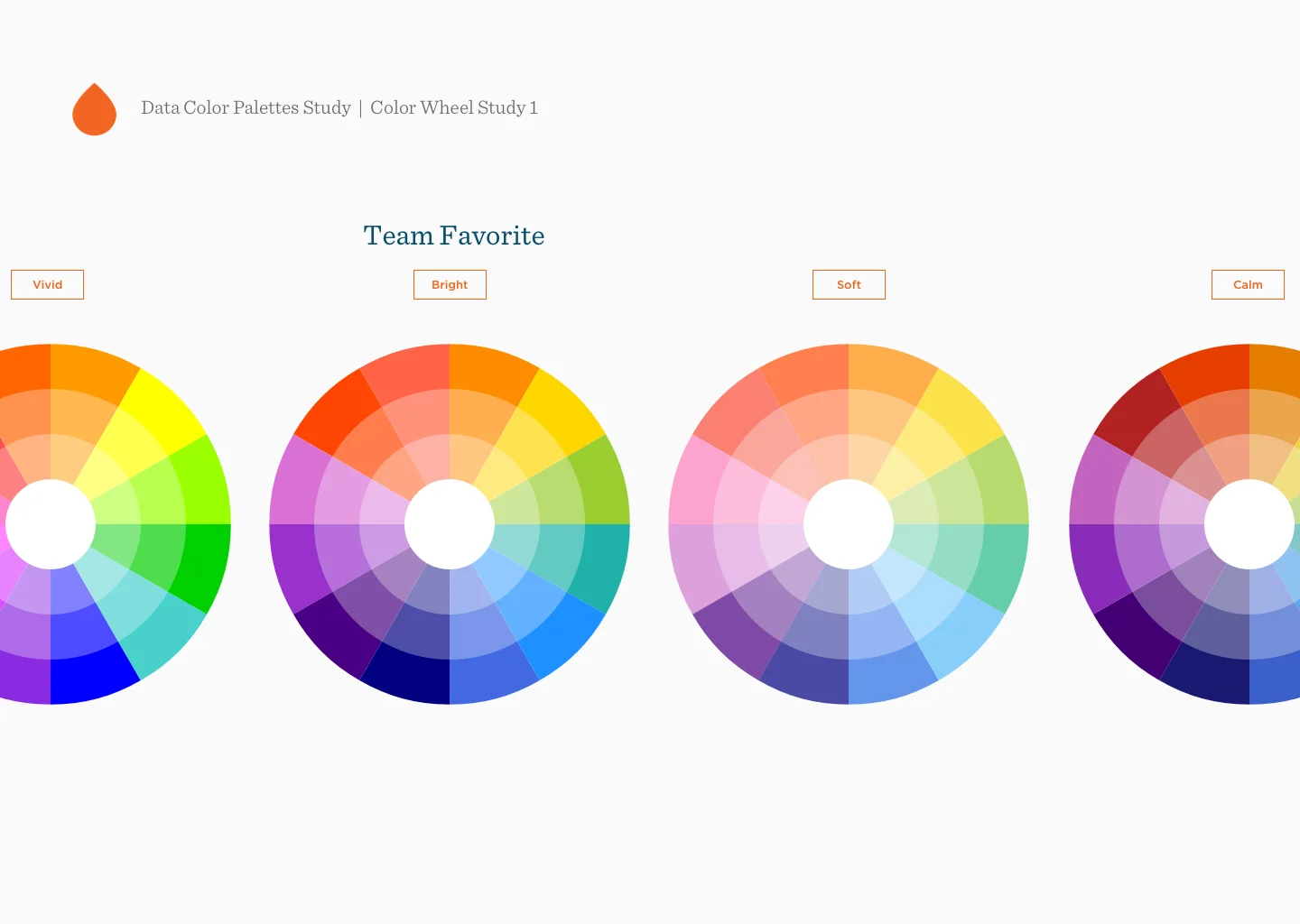 Data Color Palettes Study | Color Wheel Study 1

Team Favorite

Vivid

Bright

Soft

Calm